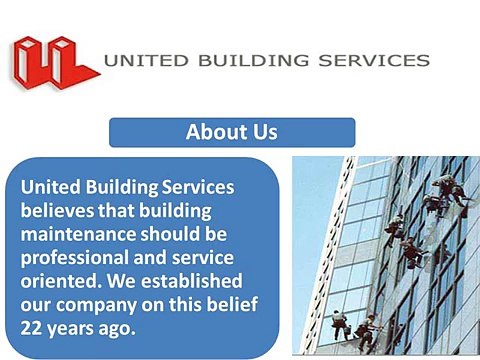 UNITED BUILDING SERVICES

About Us

United Building Services believes that building maintenance should be professional and service oriented. We established our company on this belief 22 years ago.